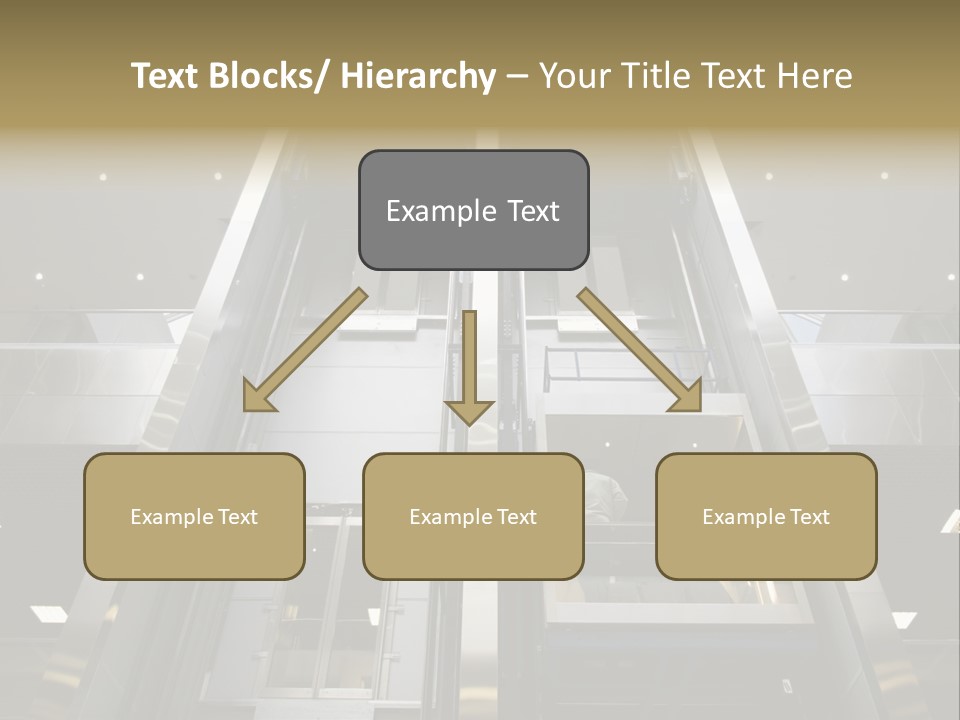 Text Blocks/ Hierarchy – Your Title Text Here

Example Text

Example Text

Example Text

Example Text